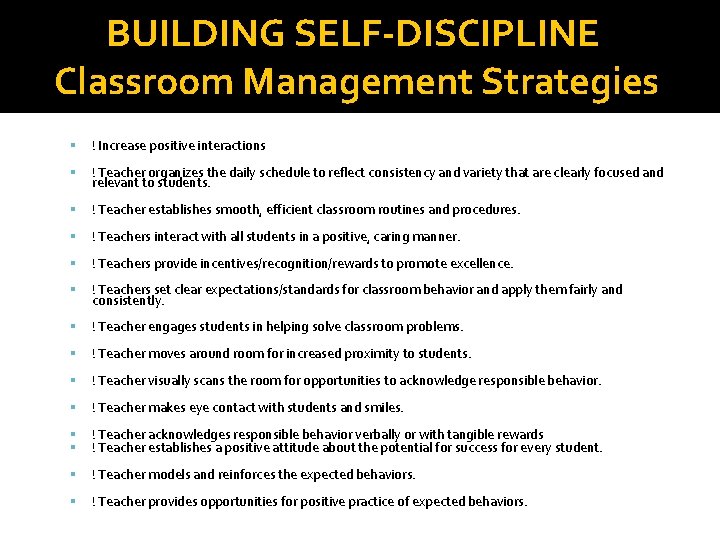 BUILDING SELF-DISCIPLINE
Classroom Management Strategies

- ! Increase positive interactions
- ! Teacher organizes the daily schedule to reflect consistency and variety that are clearly focused and relevant to students.
- ! Teacher establishes smooth, efficient classroom routines and procedures.
- ! Teachers interact with all students in a positive, caring manner.
- ! Teachers provide incentives/recognition/rewards to promote excellence.
- ! Teachers set clear expectations/standards for classroom behavior and apply them fairly and consistently.
- ! Teacher engages students in helping solve classroom problems.
- ! Teacher moves around room for increased proximity to students.
- ! Teacher visually scans the room for opportunities to acknowledge responsible behavior.
- ! Teacher makes eye contact with students and smiles.
- ! Teacher acknowledges responsible behavior verbally or with tangible rewards
- ! Teacher establishes a positive attitude about the potential for success for every student.
- ! Teacher models and reinforces the expected behaviors.
- ! Teacher provides opportunities for positive practice of expected behaviors.